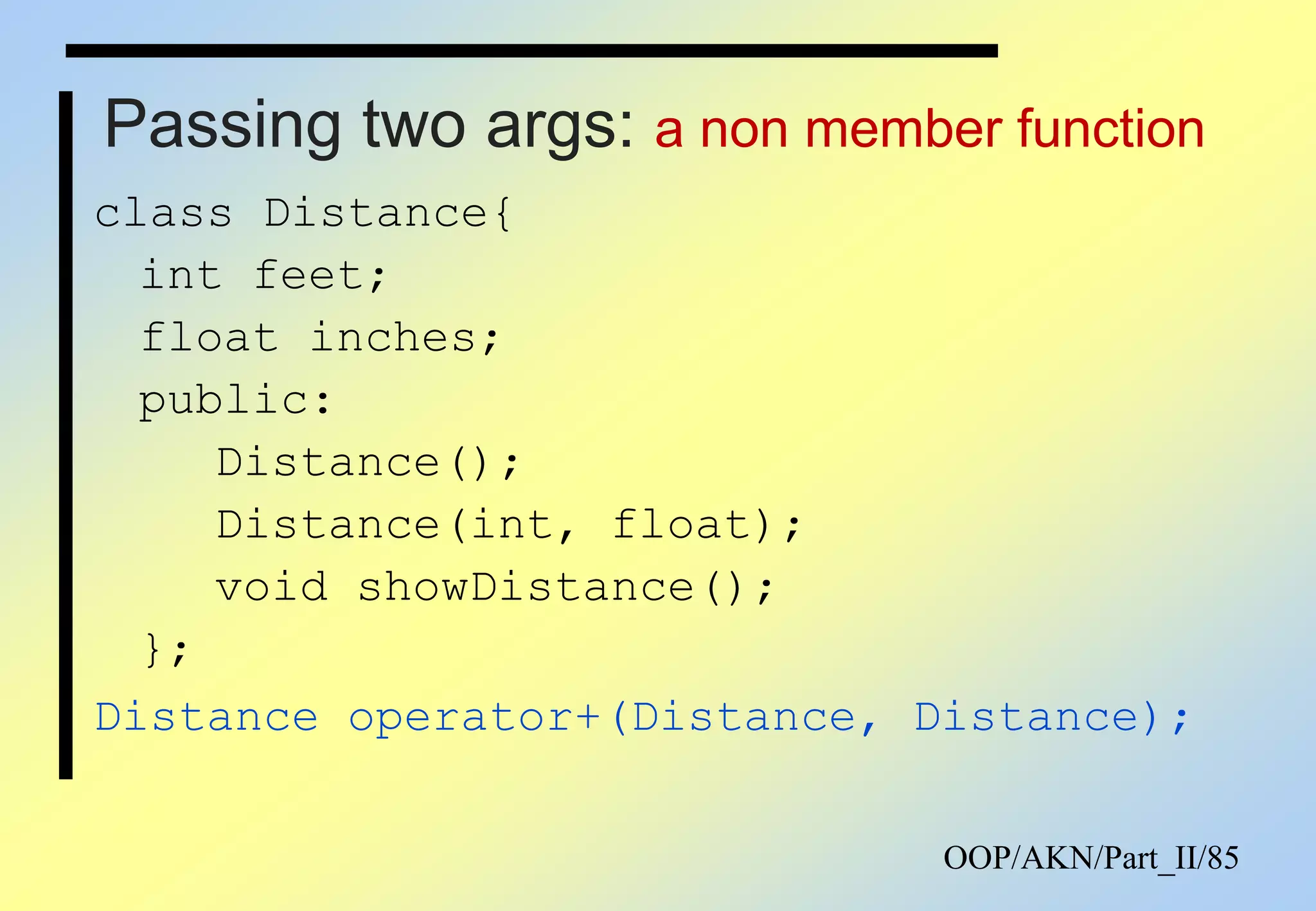 Passing two args: a non member function

class Distance{
  int feet;
  float inches;
  public:
     Distance();
     Distance(int, float);
     void showDistance();
  };
Distance operator+(Distance, Distance);

OOP/AKN/Part_II/85